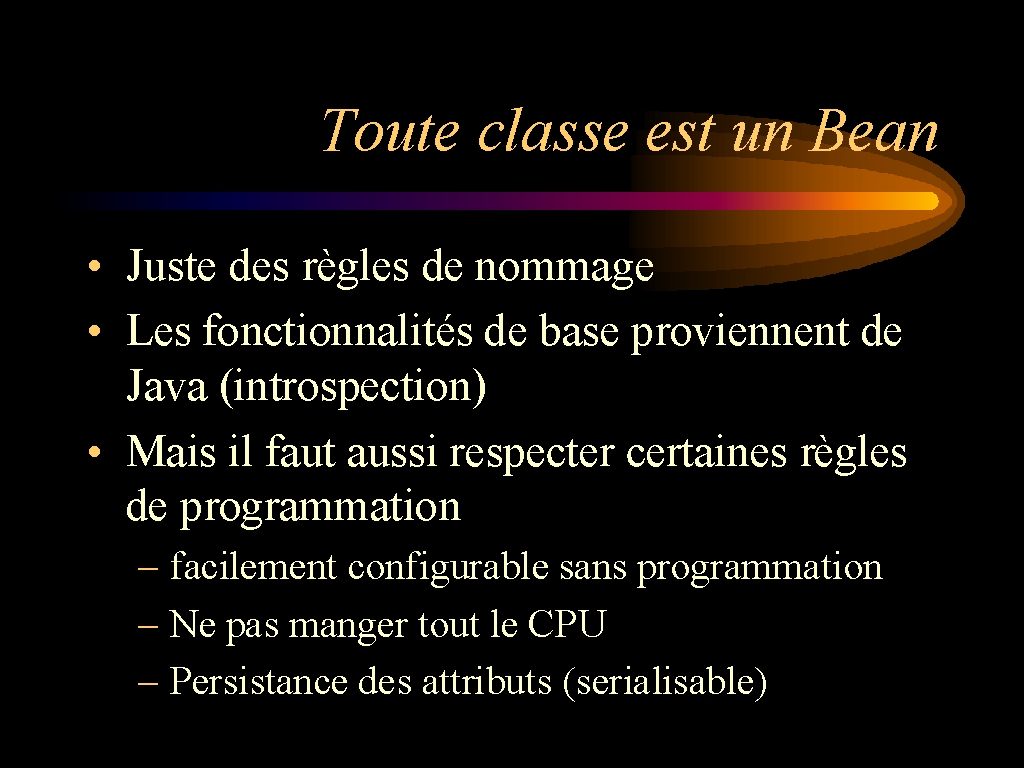 Toute classe est un Bean

• Juste des règles de nommage
• Les fonctionnalités de base proviennent de Java (introspection)
• Mais il faut aussi respecter certaines règles de programmation
– facilement configurable sans programmation
– Ne pas manger tout le CPU
– Persistance des attributs (serialisable)